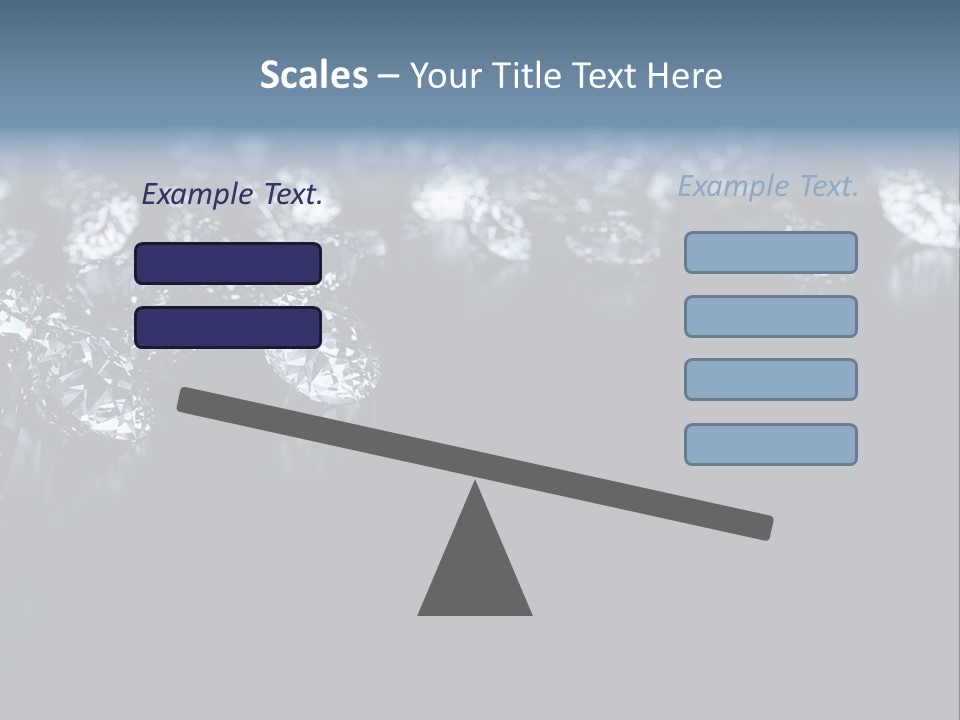 Scales – Your Title Text Here

Example Text.

Example Text.